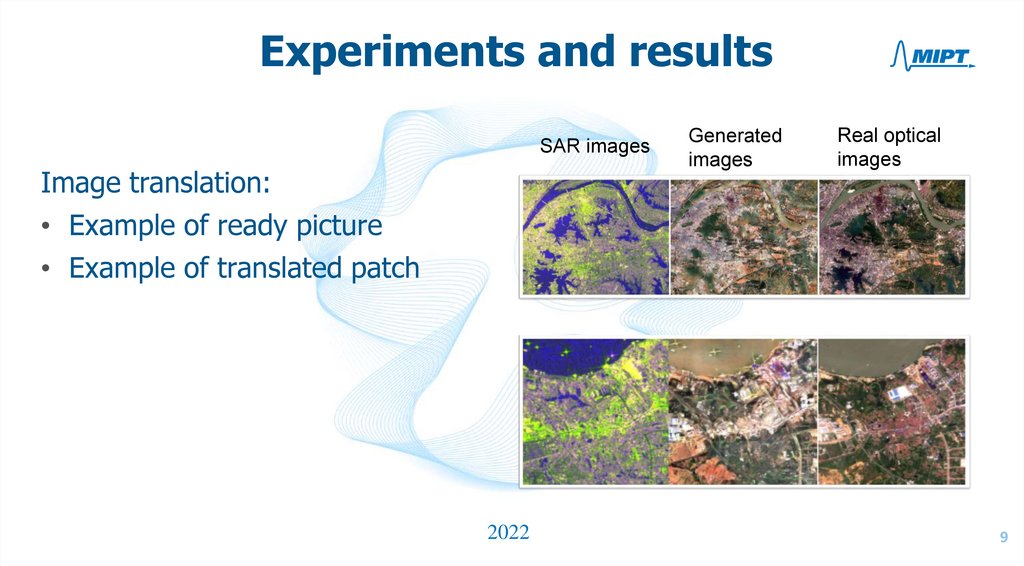 Experiments and results

MIPT

Image translation:
• Example of ready picture
• Example of translated patch

SAR images

Generated images

Real optical images

2022

9